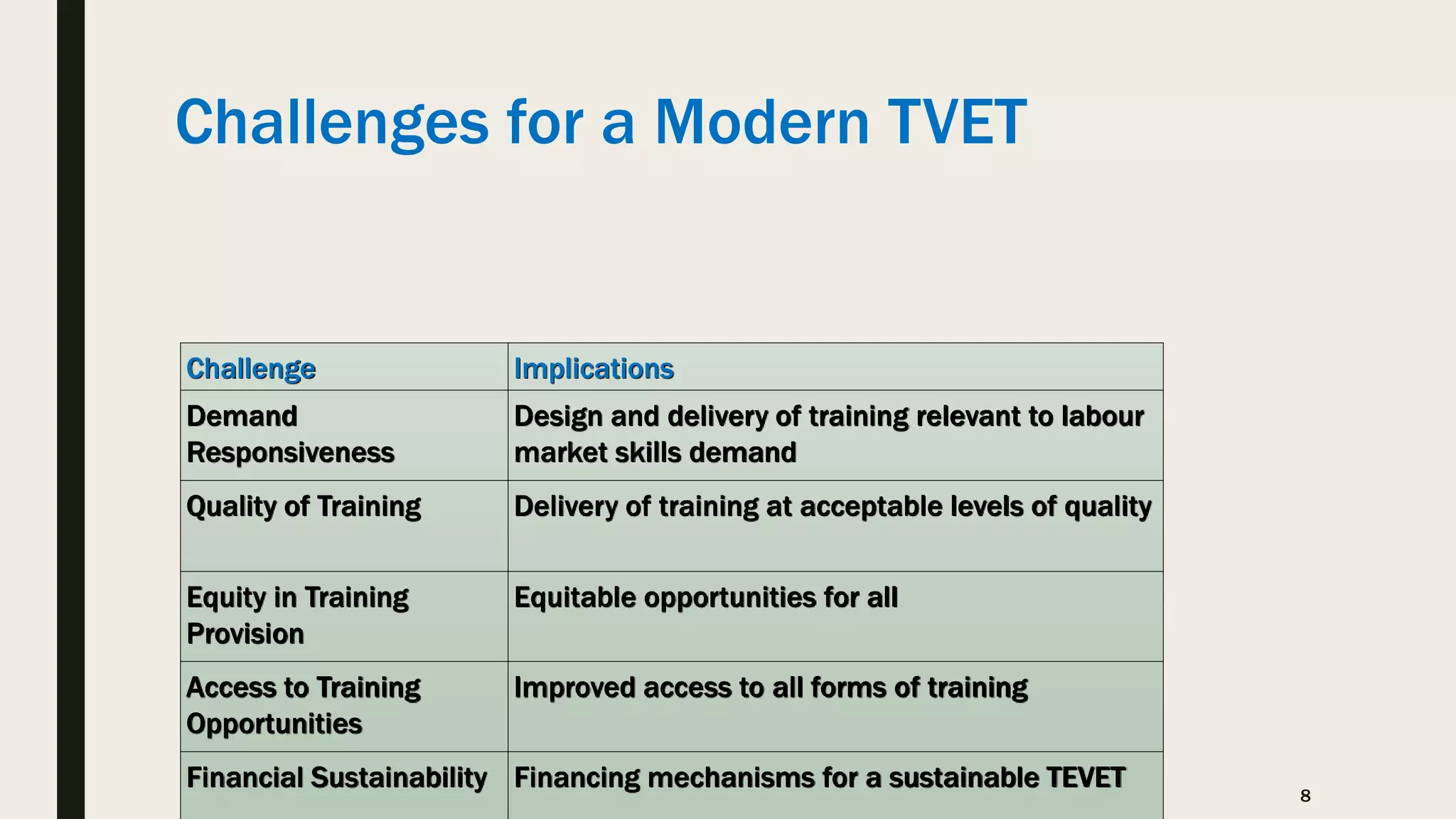 Challenges for a Modern TVET

| Challenge | Implications |
|---|---|
| Demand Responsiveness | Design and delivery of training relevant to labour market skills demand |
| Quality of Training | Delivery of training at acceptable levels of quality |
| Equity in Training Provision | Equitable opportunities for all |
| Access to Training Opportunities | Improved access to all forms of training |
| Financial Sustainability | Financing mechanisms for a sustainable TEVET |

8